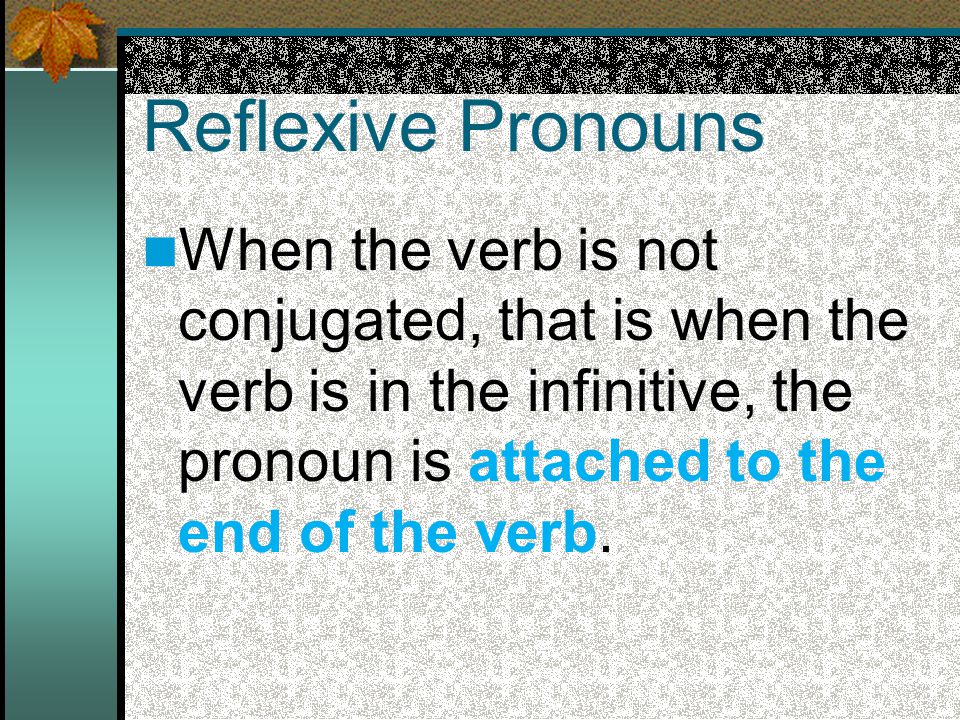 Reflexive Pronouns

When the verb is not conjugated, that is when the verb is in the infinitive, the pronoun is attached to the end of the verb.